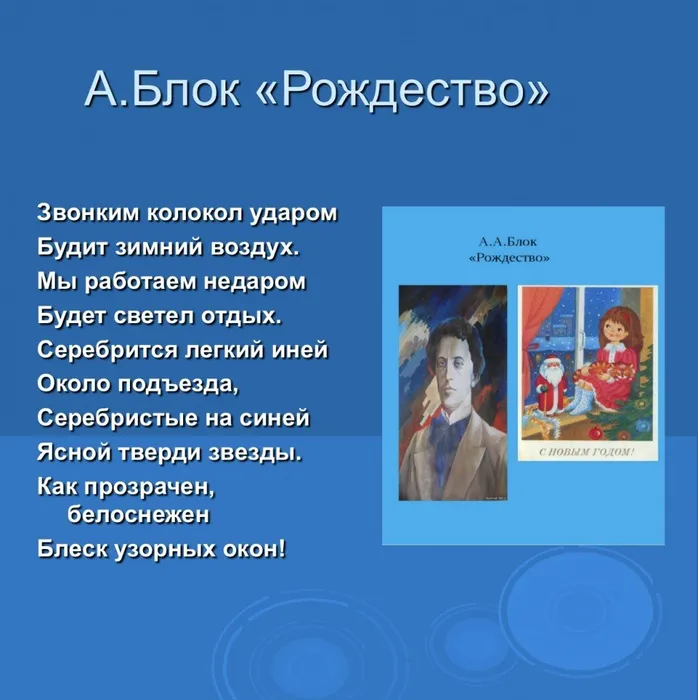 А.Блок «Рождество»

Звонким колокол ударом
Будит зимний воздух.
Мы работаем недаром
Будет светел отдых.
Серебрится легкий иней
Около подъезда,
Серебристые на синей
Ясной тверди звезды.
Как прозрачен, белоснежен
Блеск узорных окон!

А.А.Блок
«Рождество»

С НОВЫМ ГОДОМ!